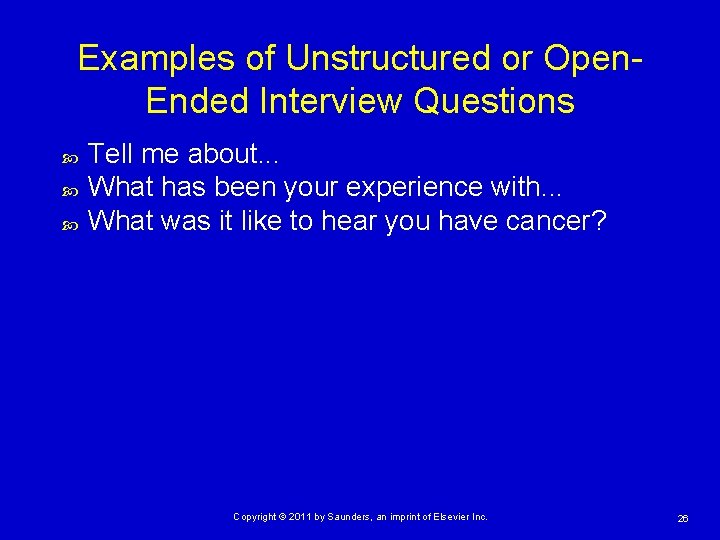 Examples of Unstructured or Open-Ended Interview Questions

Tell me about...
What has been your experience with...
What was it like to hear you have cancer?

Copyright © 2011 by Saunders, an imprint of Elsevier Inc.

26